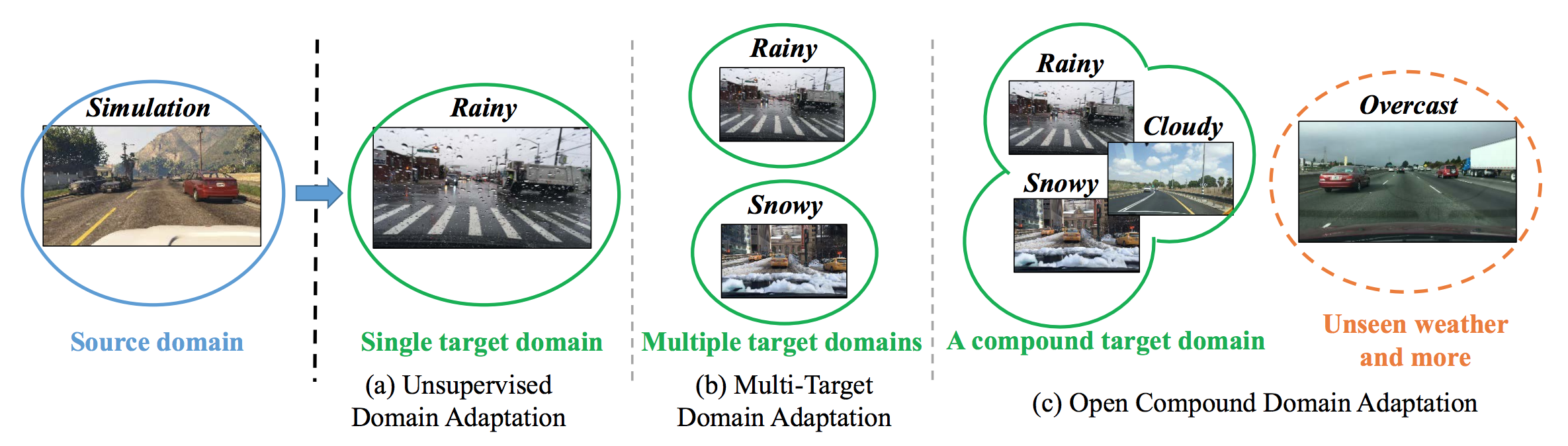 Simulation

Source domain

Rainy

Single target domain

(a) Unsupervised Domain Adaptation

Rainy

Snowy

Multiple target domains

(b) Multi-Target Domain Adaptation

Rainy

Cloudy

Snowy

A compound target domain

Overcast

Unseen weather and more

(c) Open Compound Domain Adaptation